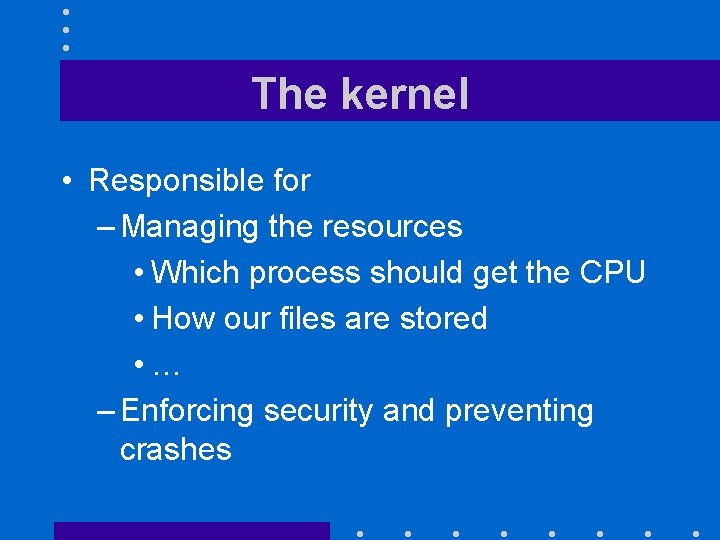 The kernel

• Responsible for
– Managing the resources
• Which process should get the CPU
• How our files are stored
• …
– Enforcing security and preventing crashes